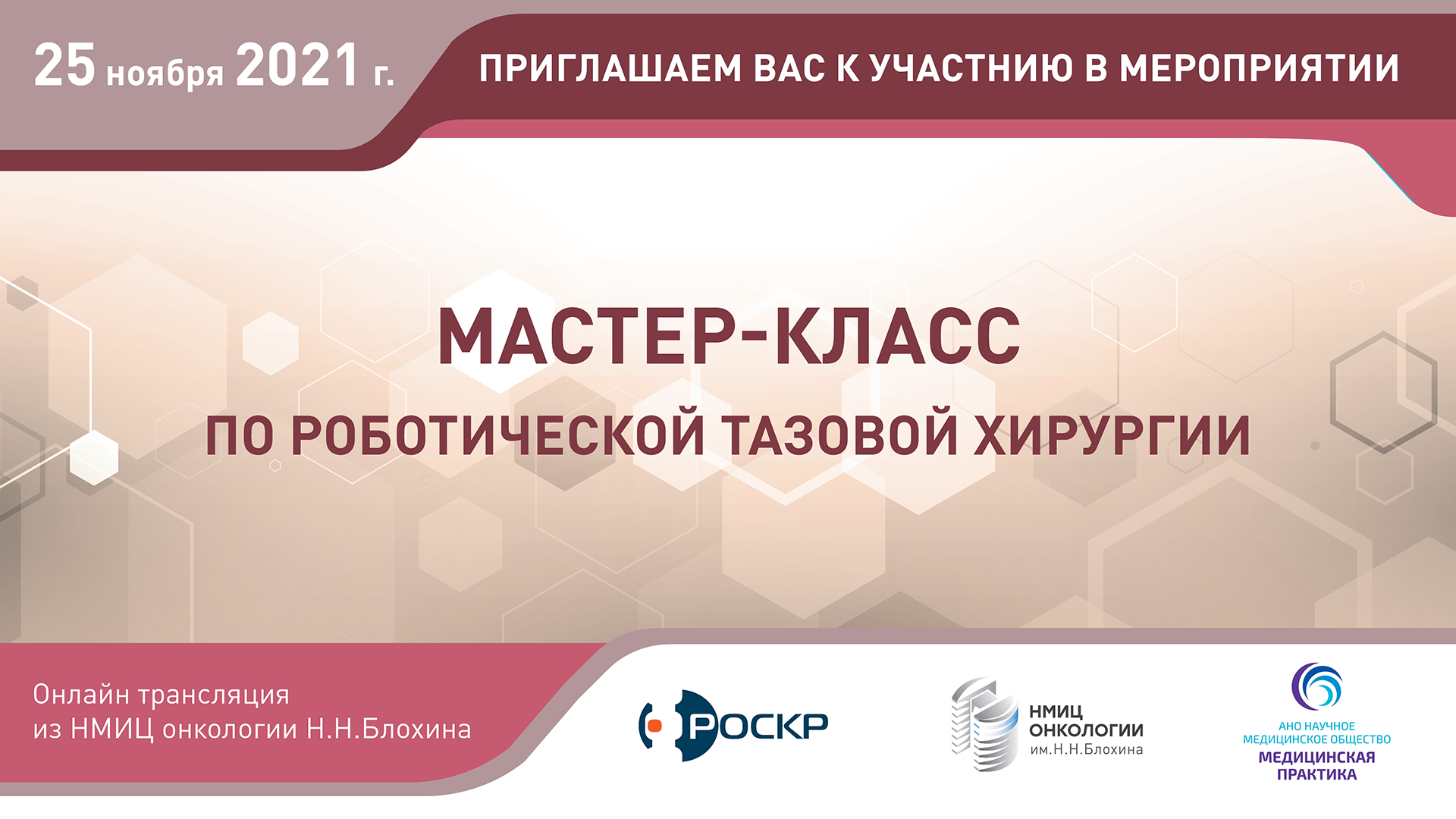 25 ноября 2021 г.

ПРИГЛАШАЕМ ВАС К УЧАСТНИЮ В МЕРОПРИЯТИИ

МАСТЕР-КЛАСС

ПО РОБОТИЧЕСКОЙ ТАЗОВОЙ ХИРУРГИИ

Онлайн трансляция из НМИЦ онкологии Н.Н.Блохина

РОСКР

НМИЦ ОНКОЛОГИИ им.Н.Н.Блохина

АНО НАУЧНОЕ МЕДИЦИНСКОЕ ОБЩЕСТВО МЕДИЦИНСКАЯ ПРАКТИКА